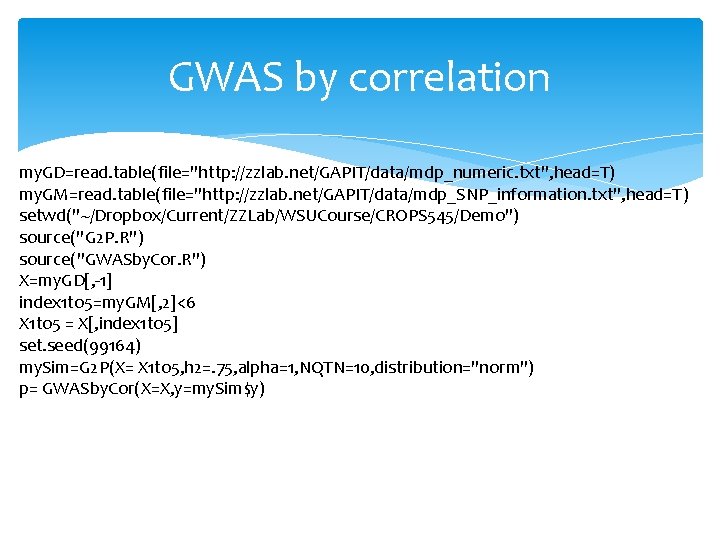 GWAS by correlation

myGD=read.table(file="http://zzlab.net/GAPIT/data/mdp_numeric.txt",head=T)
myGM=read.table(file="http://zzlab.net/GAPIT/data/mdp_SNP_information.txt",head=T)
setwd("~/Dropbox/Current/ZZLab/WSUCourse/CROPS545/Demo")
source("G2P.R")
source("GWASbyCor.R")
X=myGD[,-1]
index1to5=myGM[,2]<6
X1to5 = X[,index1to5]
set.seed(99164)
mySim=G2P(X= X1to5,h2=.75,alpha=1,NQTN=10,distribution="norm")
p= GWASbyCor(X=X,y=mySim$y)